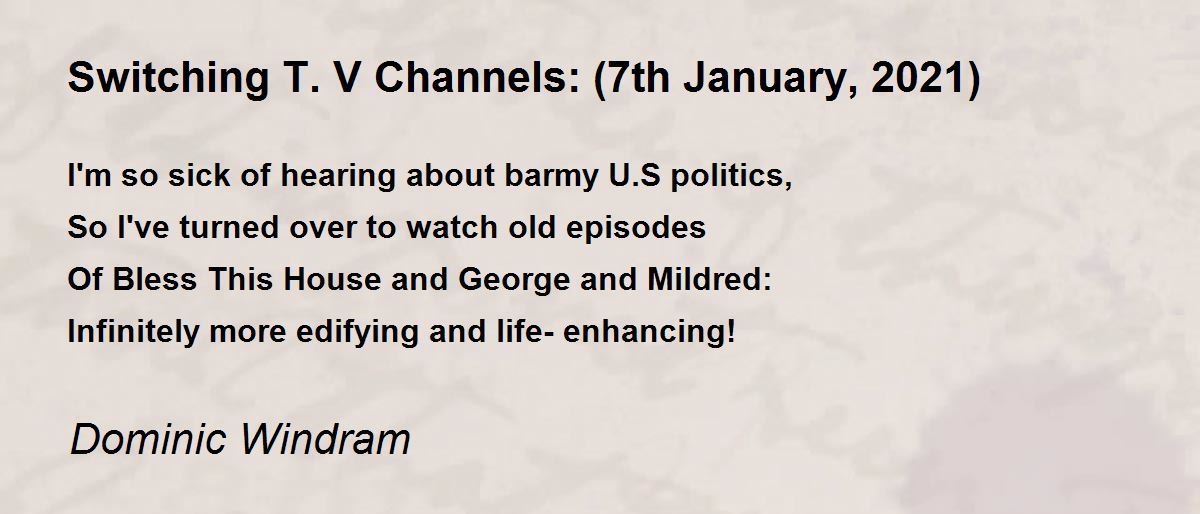 Switching T. V Channels: (7th January, 2021)

I'm so sick of hearing about barmy U.S politics,
So I've turned over to watch old episodes
Of Bless This House and George and Mildred:
Infinitely more edifying and life- enhancing!

Dominic Windram